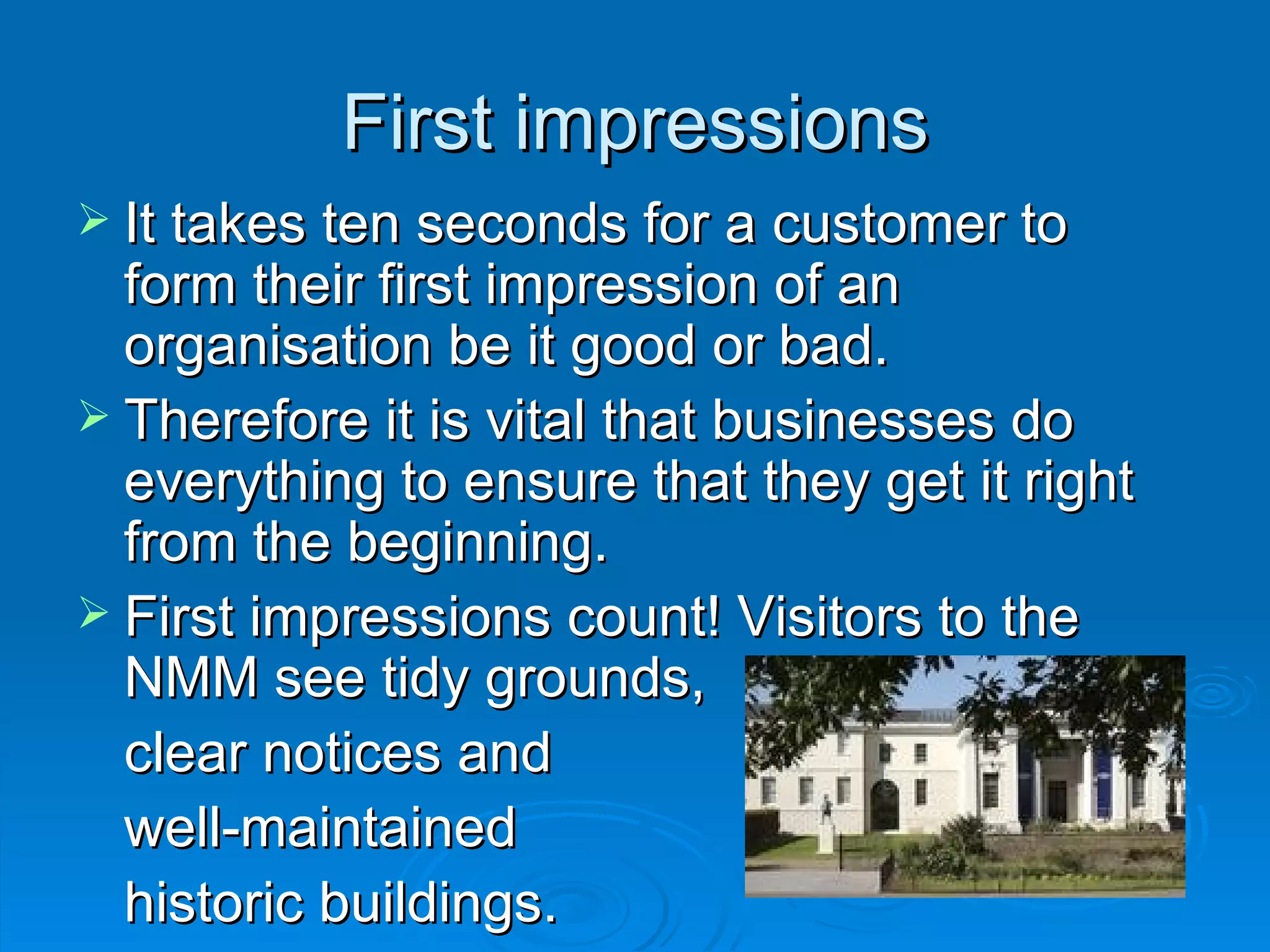 First impressions

➢ It takes ten seconds for a customer to form their first impression of an organisation be it good or bad.

➢ Therefore it is vital that businesses do everything to ensure that they get it right from the beginning.

➢ First impressions count! Visitors to the NMM see tidy grounds, clear notices and well-maintained historic buildings.